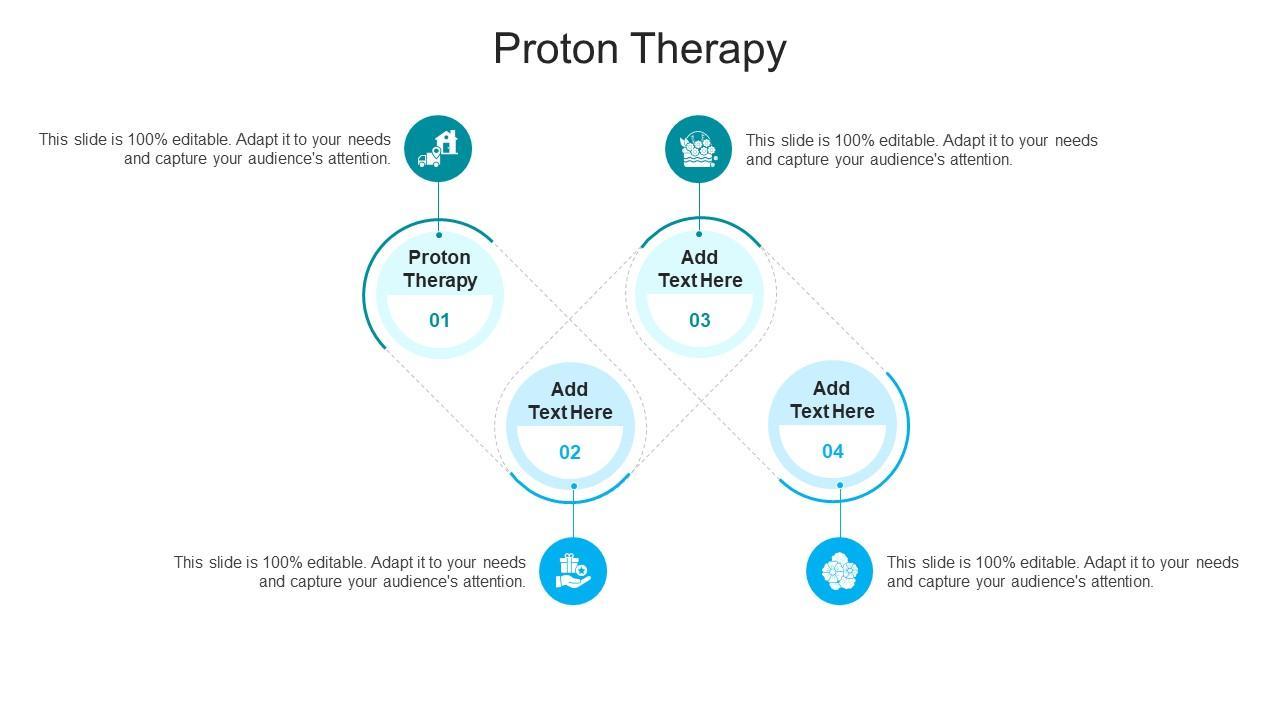 Proton Therapy

This slide is 100% editable. Adapt it to your needs and capture your audience's attention.

This slide is 100% editable. Adapt it to your needs and capture your audience's attention.

Proton Therapy
01

Add Text Here
03

Add Text Here
02

Add Text Here
04

This slide is 100% editable. Adapt it to your needs and capture your audience's attention.

This slide is 100% editable. Adapt it to your needs and capture your audience's attention.